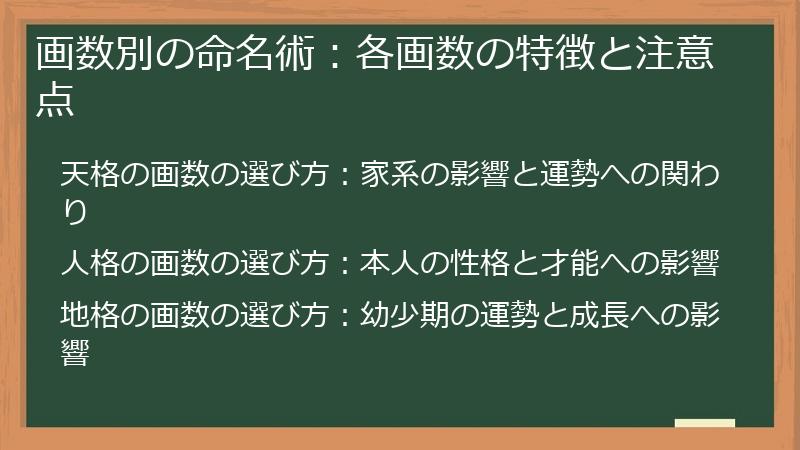 画数別の命名術：各画数の特徴と注意点

天格の画数の選び方：家系の影響と運勢への関わり

人格の画数の選び方：本人の性格と才能への影響

地格の画数の選び方：幼少期の運勢と成長への影響